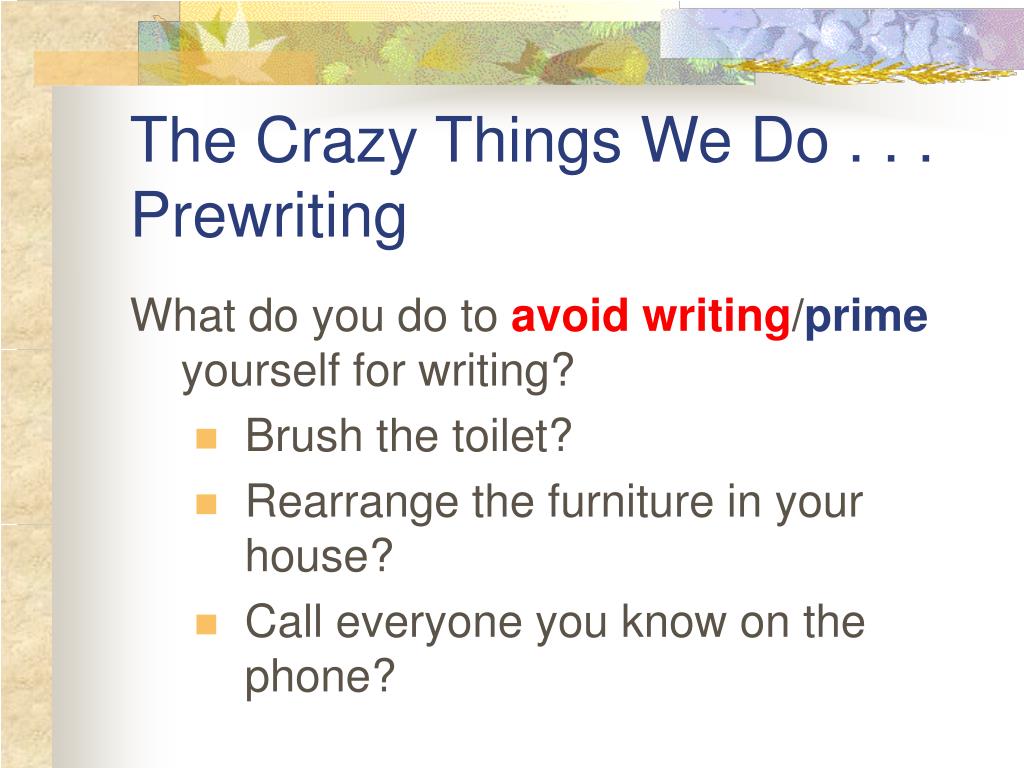 The Crazy Things We Do . . . Prewriting

What do you do to avoid writing/prime yourself for writing?

- Brush the toilet?
- Rearrange the furniture in your house?
- Call everyone you know on the phone?